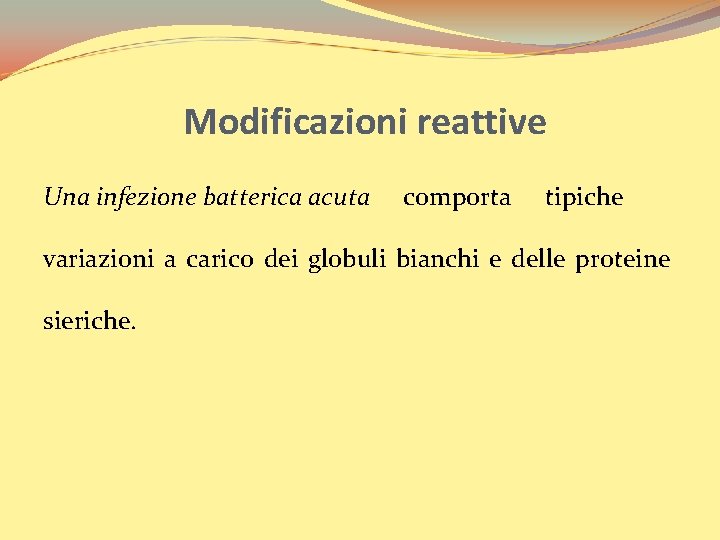 Modificazioni reattive

Una infezione batterica acuta comporta tipiche variazioni a carico dei globuli bianchi e delle proteine sieriche.